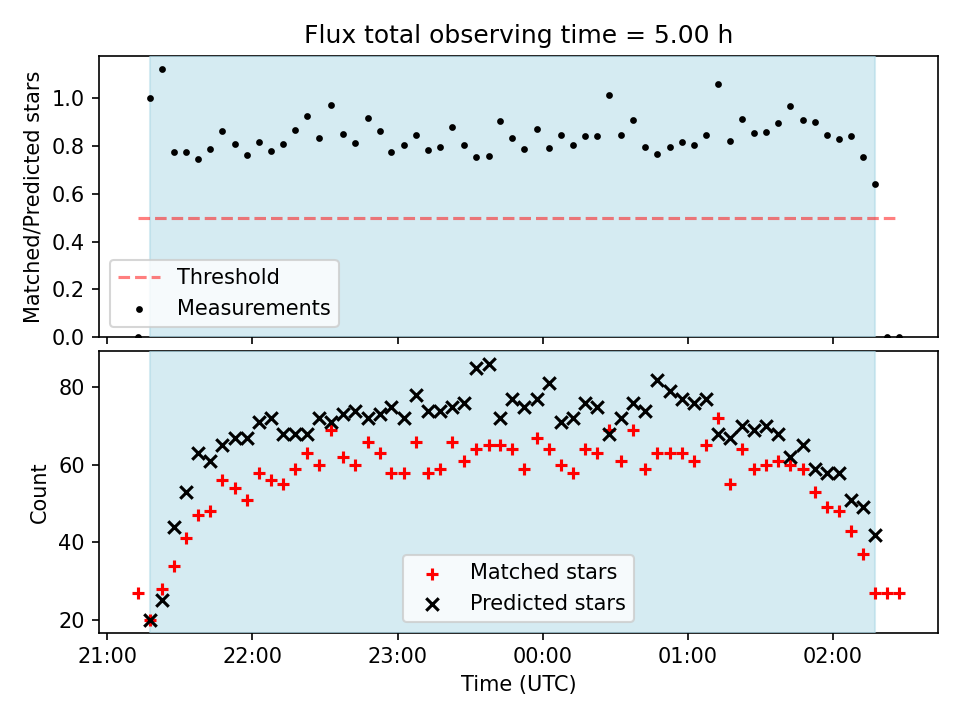 Flux total observing time = 5.00 h

Matched/Predicted stars

1.0
0.8
0.6
0.4
0.2
0.0

Threshold
Measurements

Count

80
60
40
20

Matched stars
Predicted stars

21:00
22:00
23:00
00:00
01:00
02:00

Time (UTC)